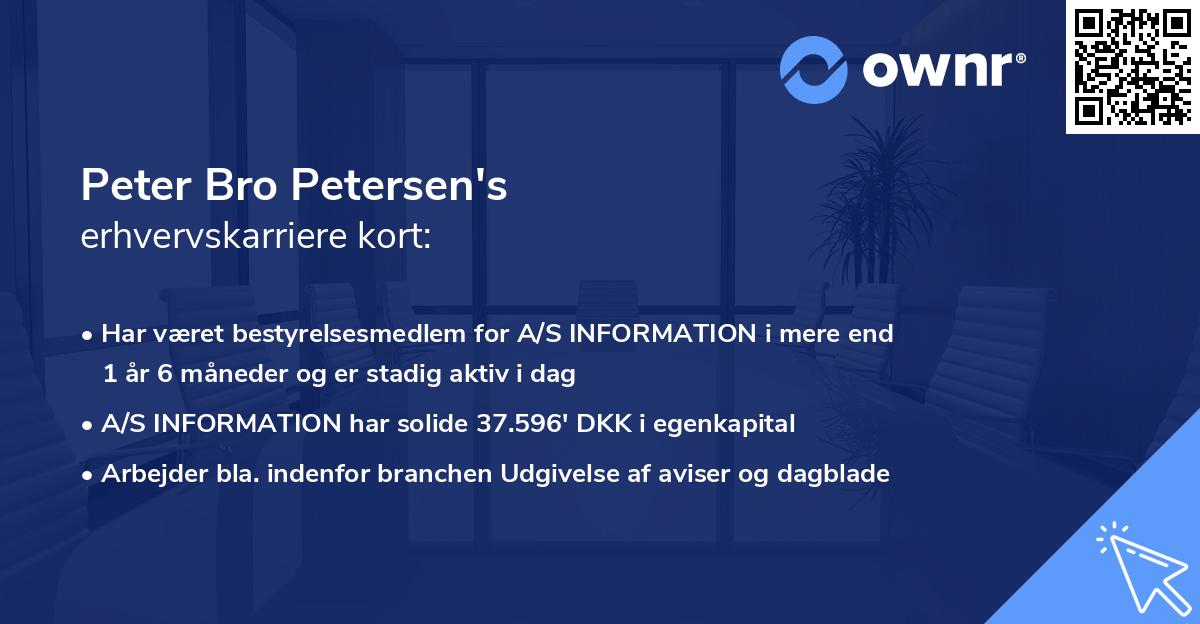 ownr®

Peter Bro Petersen's
erhvervskarriere kort:

• Har været bestyrelsesmedlem for A/S INFORMATION i mere end 1 år 6 måneder og er stadig aktiv i dag
• A/S INFORMATION har solide 37.596' DKK i egenkapital
• Arbejder bla. indenfor branchen Udgivelse af aviser og dagblade